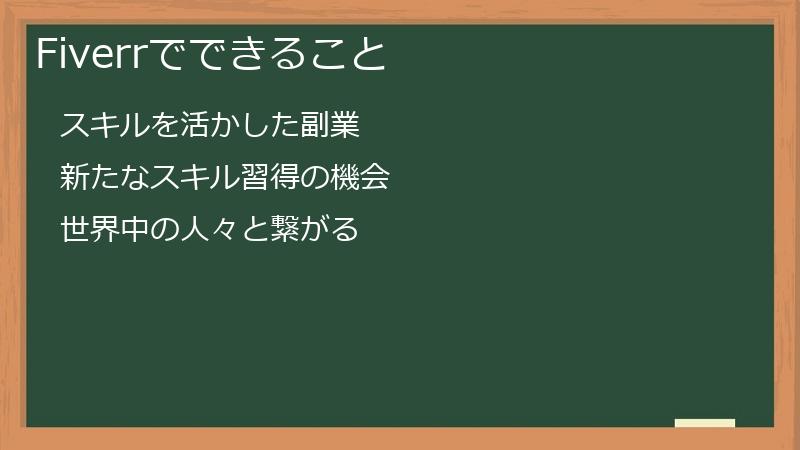 Fiverrでできること

スキルを活かした副業

新たなスキル習得の機会

世界中の人々と繋がる